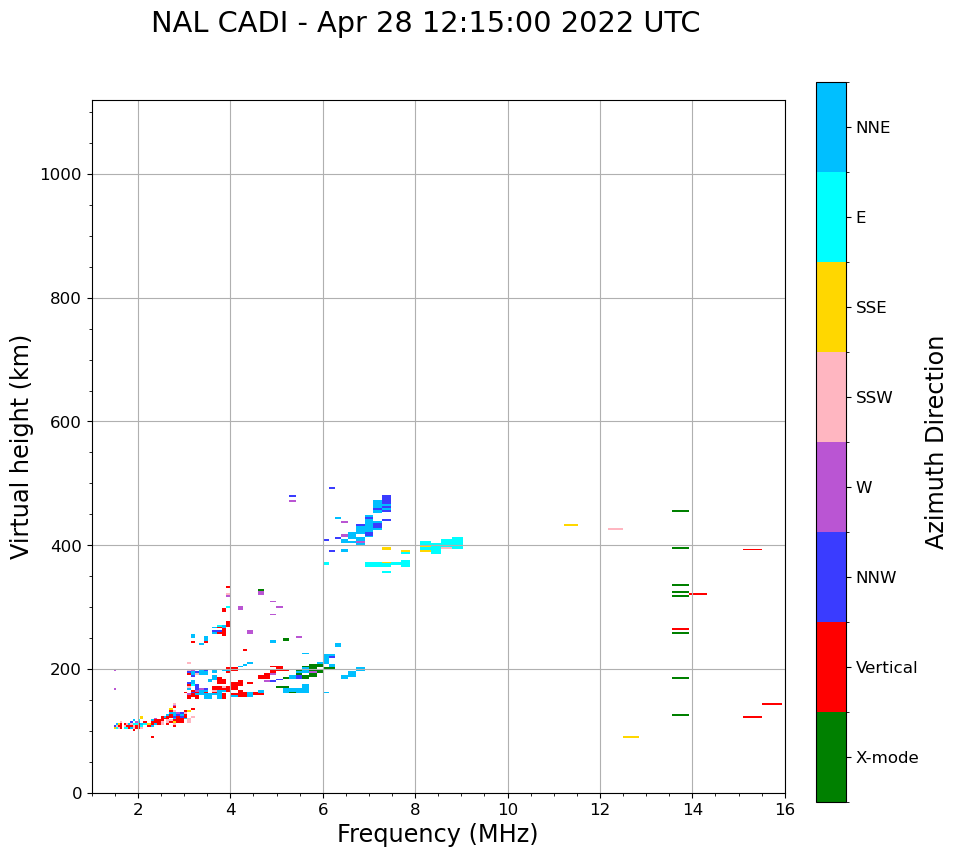 NAL CADI - Apr 28 12:15:00 2022 UTC

Virtual height (km)

1000
800
600
400
200
0

2
4
6
8
10
12
14
16

Frequency (MHz)

NNE
E
SSE
SSW
W
NNW
Vertical
X-mode

Azimuth Direction